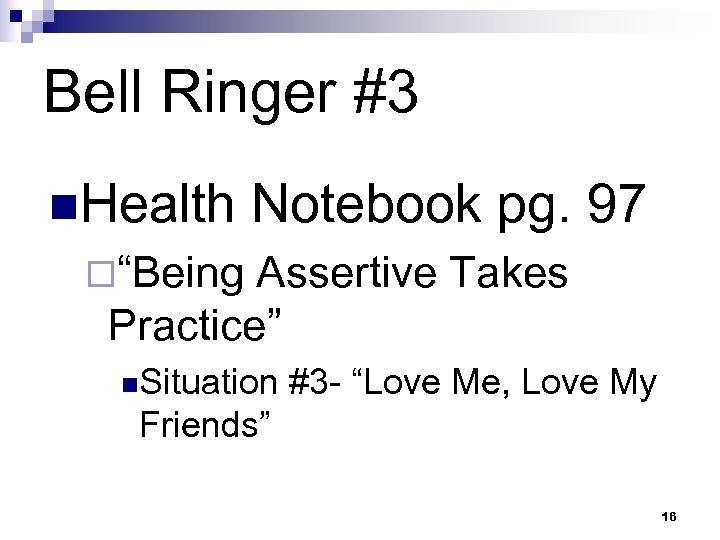 Bell Ringer #3

Health Notebook pg. 97

“Being Assertive Takes Practice”

Situation #3- “Love Me, Love My Friends”

16